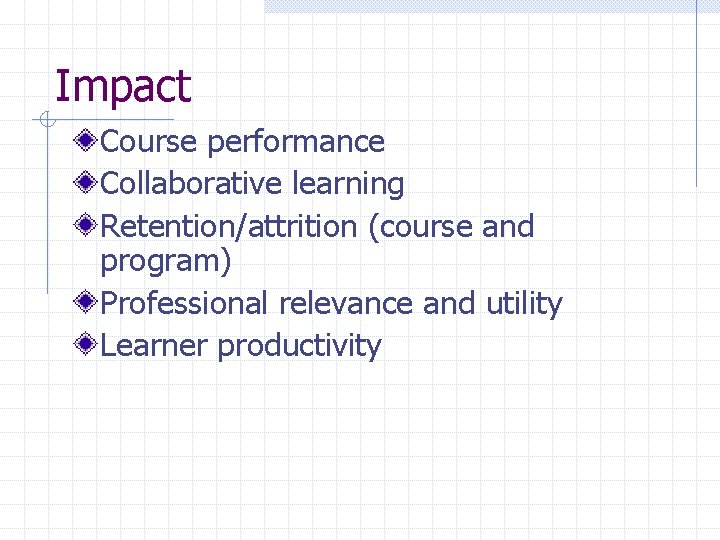 Impact

Course performance
Collaborative learning
Retention/attrition (course and program)
Professional relevance and utility
Learner productivity